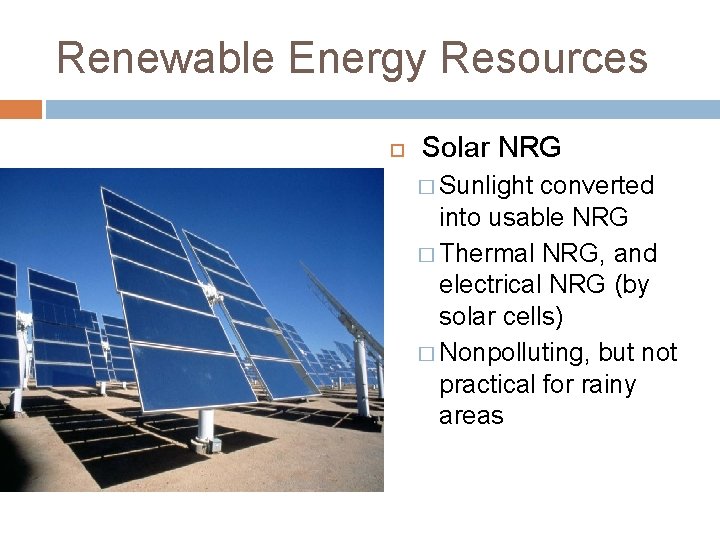 Renewable Energy Resources

Solar NRG

Sunlight converted into usable NRG

Thermal NRG, and electrical NRG (by solar cells)

Nonpolluting, but not practical for rainy areas